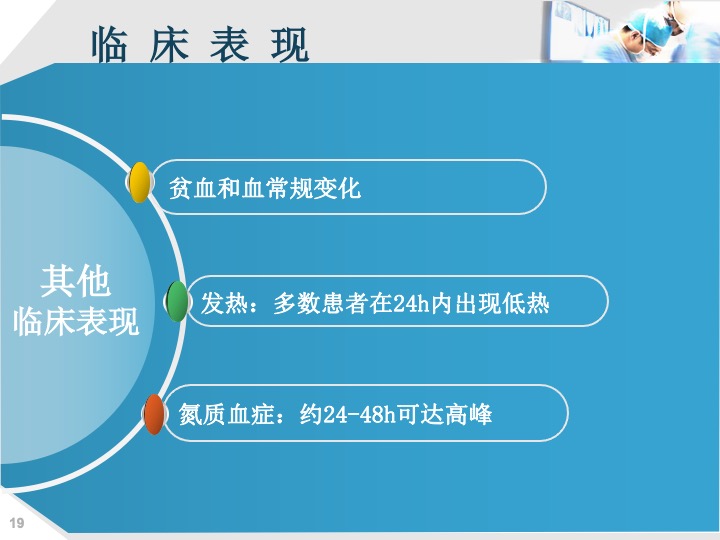 临 床 表 现

其他
临床表现

贫血和血常规变化

发热：多数患者在24h内出现低热

氮质血症：约24-48h可达高峰

19